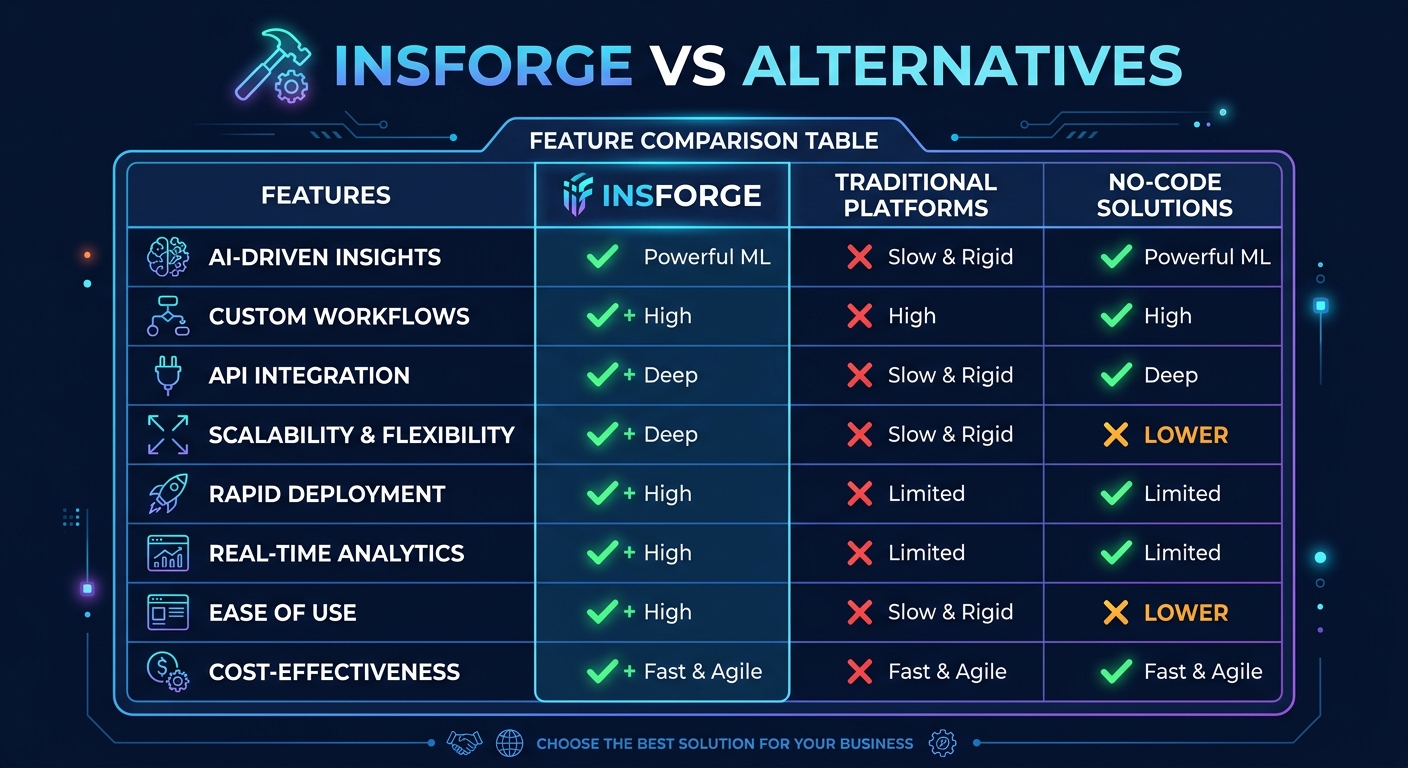 INSFORGE VS ALTERNATIVES

FEATURE COMPARISON TABLE

| FEATURES | INSFORGE | TRADITIONAL PLATFORMS | NO-CODE SOLUTIONS |
|---|---|---|---|
| AI-DRIVEN INSIGHTS | ✓ Powerful ML | ✗ Slow & Rigid | ✓ Powerful ML |
| CUSTOM WORKFLOWS | ✓+ High | ✗ High | ✓ High |
| API INTEGRATION | ✓+ Deep | ✗ Slow & Rigid | ✓ Deep |
| SCALABILITY & FLEXIBILITY | ✓+ Deep | ✗ Slow & Rigid | ✗ LOWER |
| RAPID DEPLOYMENT | ✓+ High | ✗ Limited | ✓ Limited |
| REAL-TIME ANALYTICS | ✓+ High | ✗ Limited | ✓ Limited |
| EASE OF USE | ✓+ High | ✗ Slow & Rigid | ✗ LOWER |
| COST-EFFECTIVENESS | ✓+ Fast & Agile | ✗ Fast & Agile | ✓ Fast & Agile |

CHOOSE THE BEST SOLUTION FOR YOUR BUSINESS